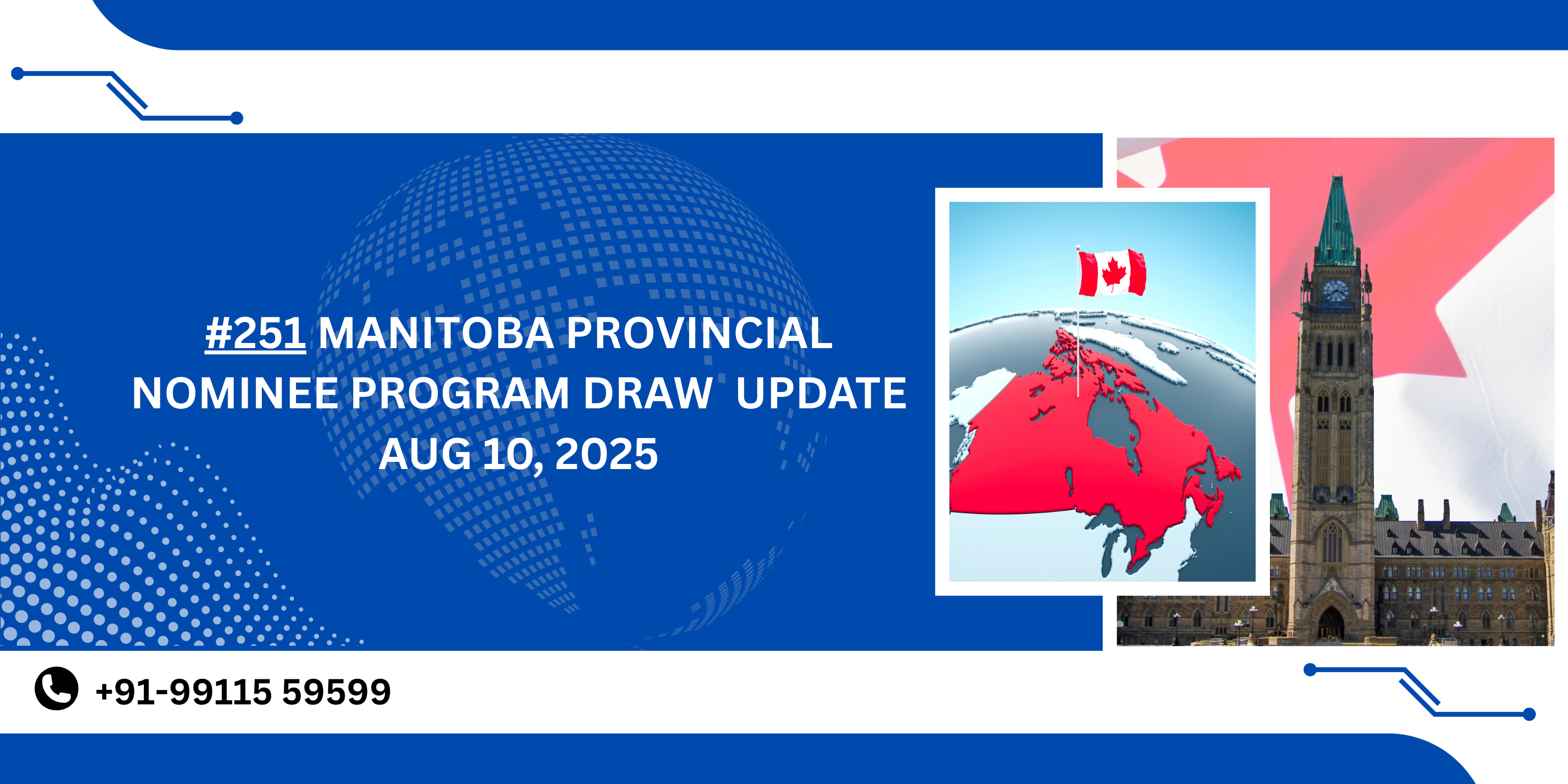 #251 MANITOBA PROVINCIAL NOMINEE PROGRAM DRAW UPDATE AUG 10, 2025

+91-99115 59599